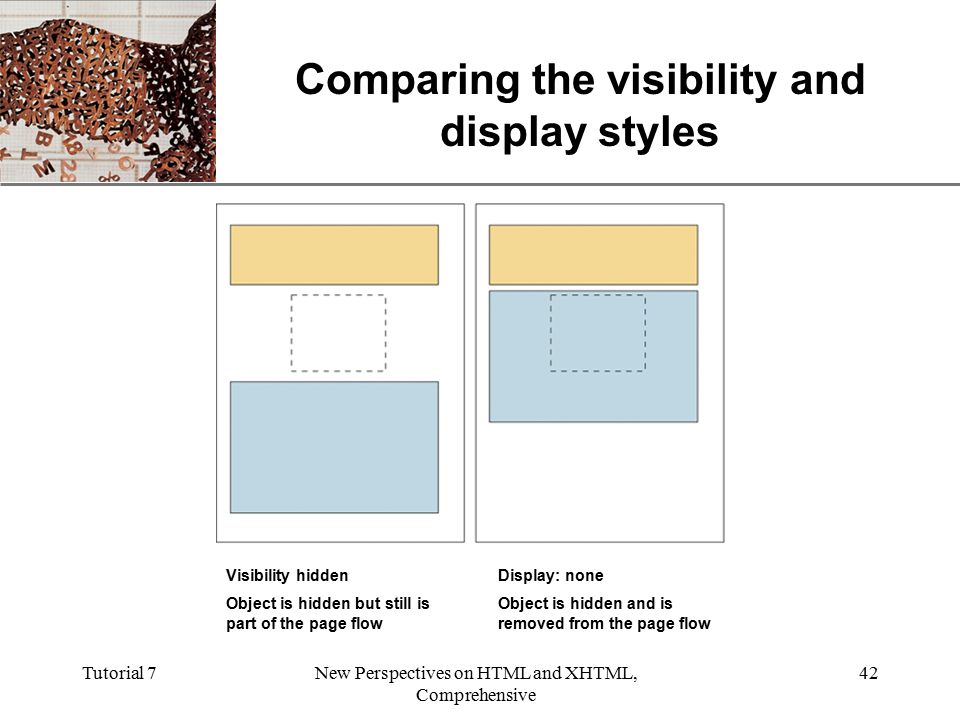 Comparing the visibility and display styles

Visibility hidden

Object is hidden but still is part of the page flow

Display: none

Object is hidden and is removed from the page flow

Tutorial 7

New Perspectives on HTML and XHTML, Comprehensive

42